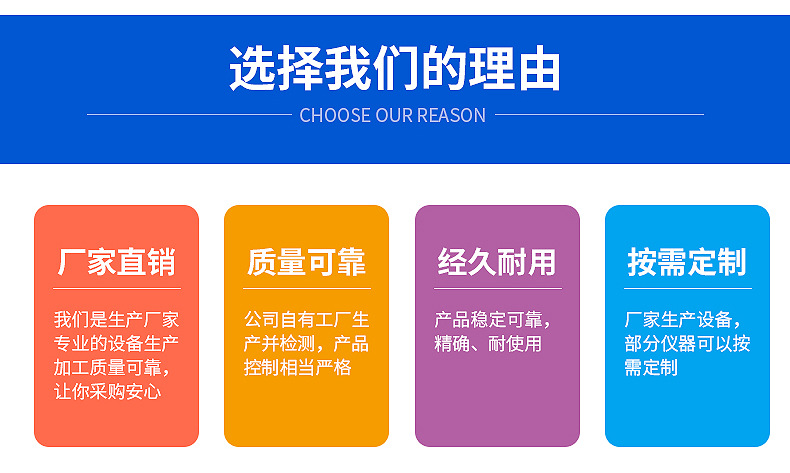 选择我们的理由

CHOOSE OUR REASON

厂家直销

我们是生产厂家专业的设备生产加工质量可靠，让你采购安心

质量可靠

公司自有工厂生产并检测，产品控制相当严格

经久耐用

产品稳定可靠，精确、耐使用

按需定制

厂家生产设备，部分仪器可以按需定制